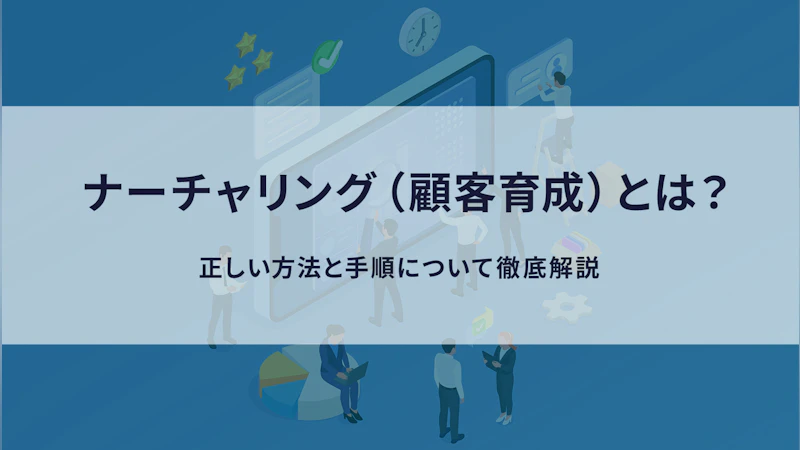 ナーチャリング（顧客育成）とは？

正しい方法と手順について徹底解説